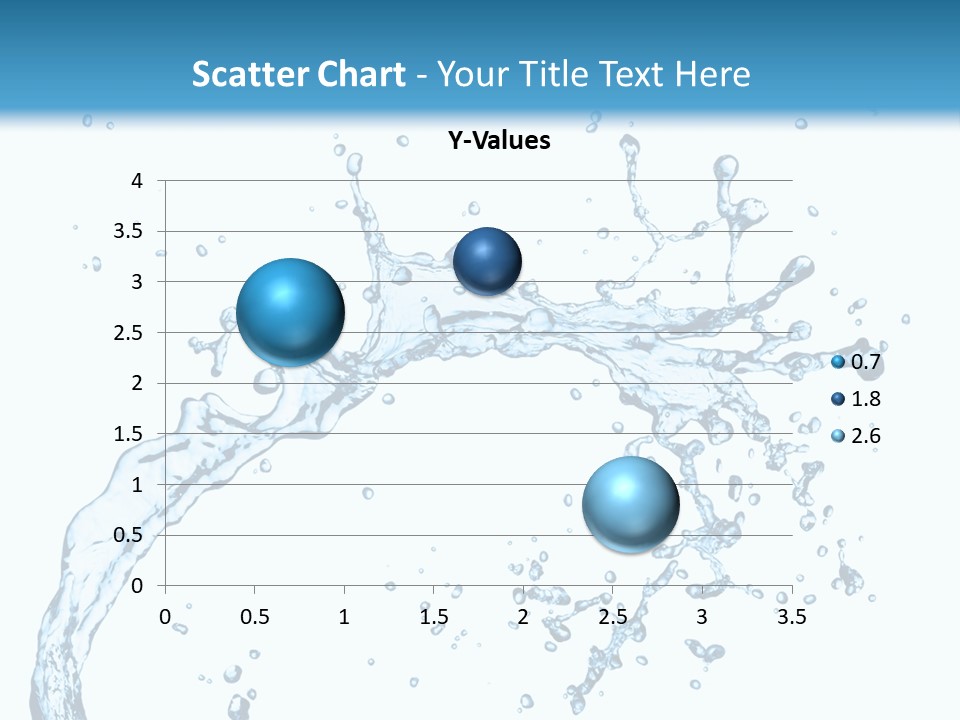 Scatter Chart - Your Title Text Here

Y-Values

4
3.5
3
2.5
2
1.5
1
0.5
0

0 0.5 1 1.5 2 2.5 3 3.5

0.7
1.8
2.6